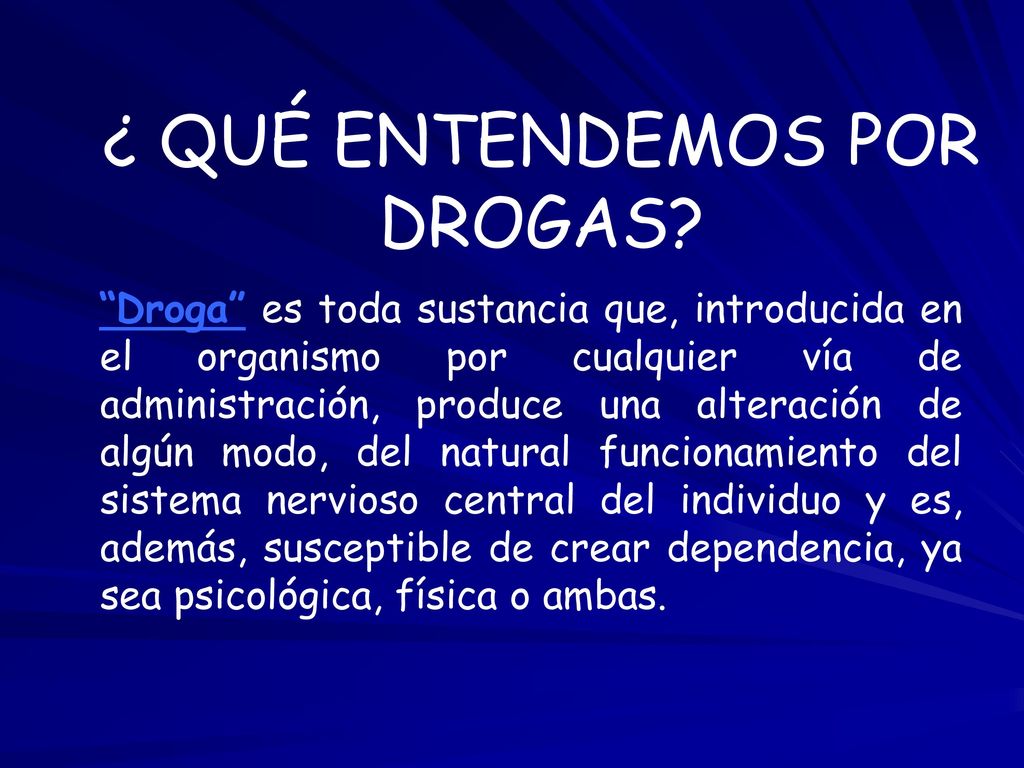 ¿ QUÉ ENTENDEMOS POR DROGAS?

“Droga” es toda sustancia que, introducida en el organismo por cualquier vía de administración, produce una alteración de algún modo, del natural funcionamiento del sistema nervioso central del individuo y es, además, susceptible de crear dependencia, ya sea psicológica, física o ambas.